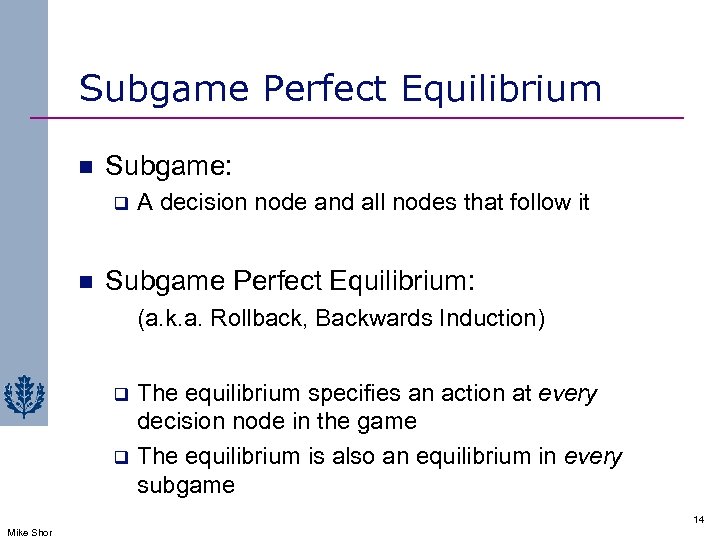 Subgame Perfect Equilibrium

Subgame:

A decision node and all nodes that follow it

Subgame Perfect Equilibrium:

(a.k.a. Rollback, Backwards Induction)

The equilibrium specifies an action at every decision node in the game

The equilibrium is also an equilibrium in every subgame

14

Mike Shor